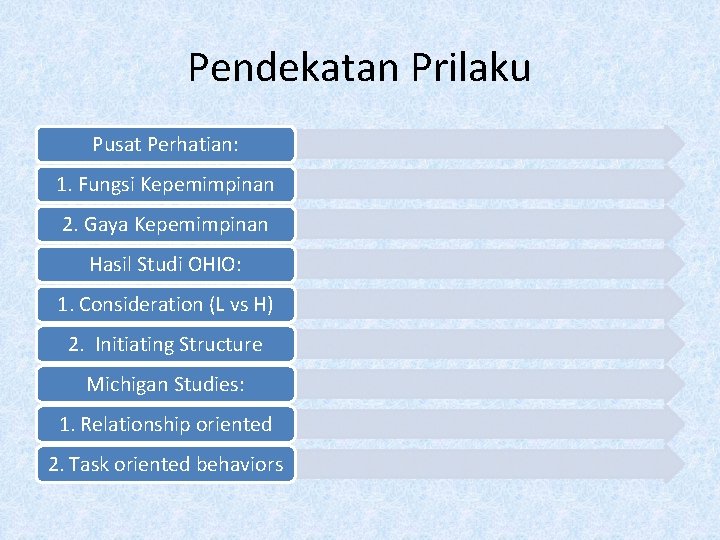 Pendekatan Prilaku

Pusat Perhatian:

1. Fungsi Kepemimpinan

2. Gaya Kepemimpinan

Hasil Studi OHIO:

1. Consideration (L vs H)

2. Initiating Structure

Michigan Studies:

1. Relationship oriented

2. Task oriented behaviors